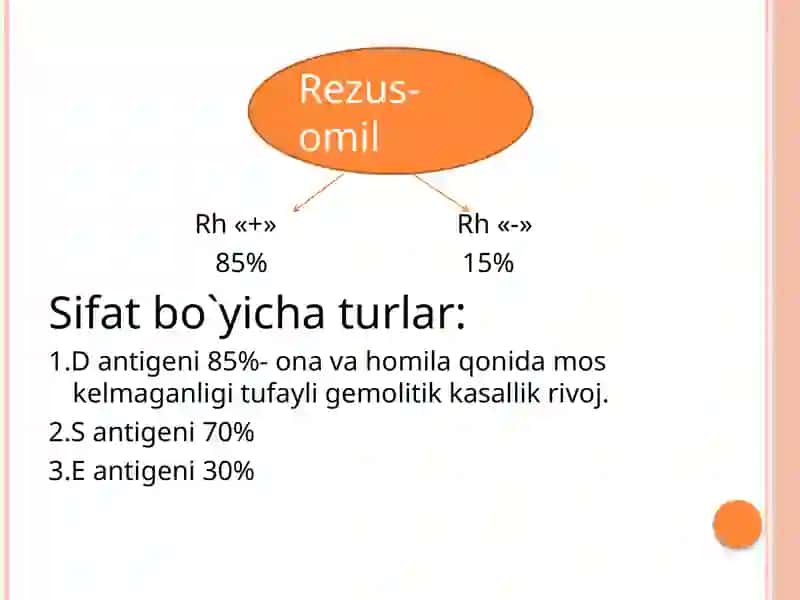 Rezus-omil

Rh «+»
85%

Rh «-»
15%

Sifat bo`yicha turlar:

1.D antigeni 85%- ona va homila qonida mos kelmaganligi tufayli gemolitik kasallik rivoj.

2.S antigeni 70%

3.E antigeni 30%